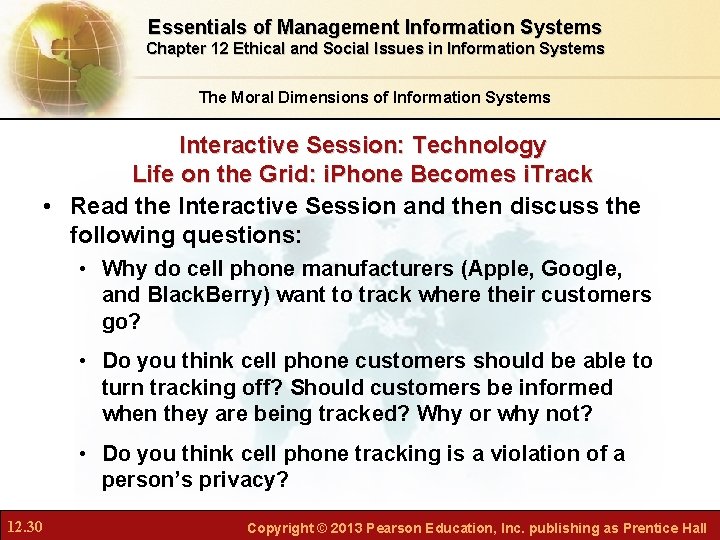 Essentials of Management Information Systems
Chapter 12 Ethical and Social Issues in Information Systems

The Moral Dimensions of Information Systems

Interactive Session: Technology
Life on the Grid: iPhone Becomes iTrack

• Read the Interactive Session and then discuss the following questions:

• Why do cell phone manufacturers (Apple, Google, and BlackBerry) want to track where their customers go?

• Do you think cell phone customers should be able to turn tracking off? Should customers be informed when they are being tracked? Why or why not?

• Do you think cell phone tracking is a violation of a person's privacy?

12.30

Copyright © 2013 Pearson Education, Inc. publishing as Prentice Hall